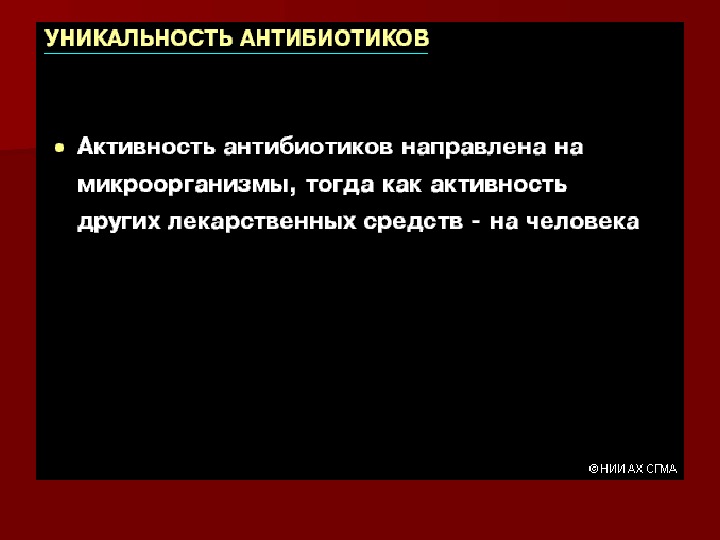 УНИКАЛЬНОСТЬ АНТИБИОТИКОВ

• Активность антибиотиков направлена на микроорганизмы, тогда как активность других лекарственных средств - на человека

©НИИ АХ СГМА